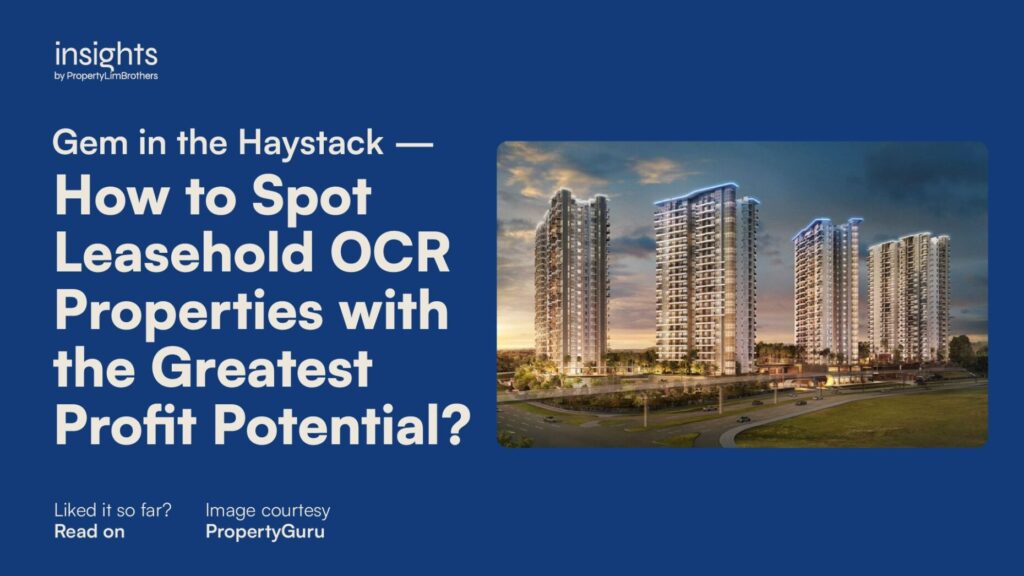 insights
by PropertyLimBrothers

Gem in the Haystack —
How to Spot Leasehold OCR Properties with the Greatest Profit Potential?

Liked it so far?
Read on

Image courtesy
PropertyGuru